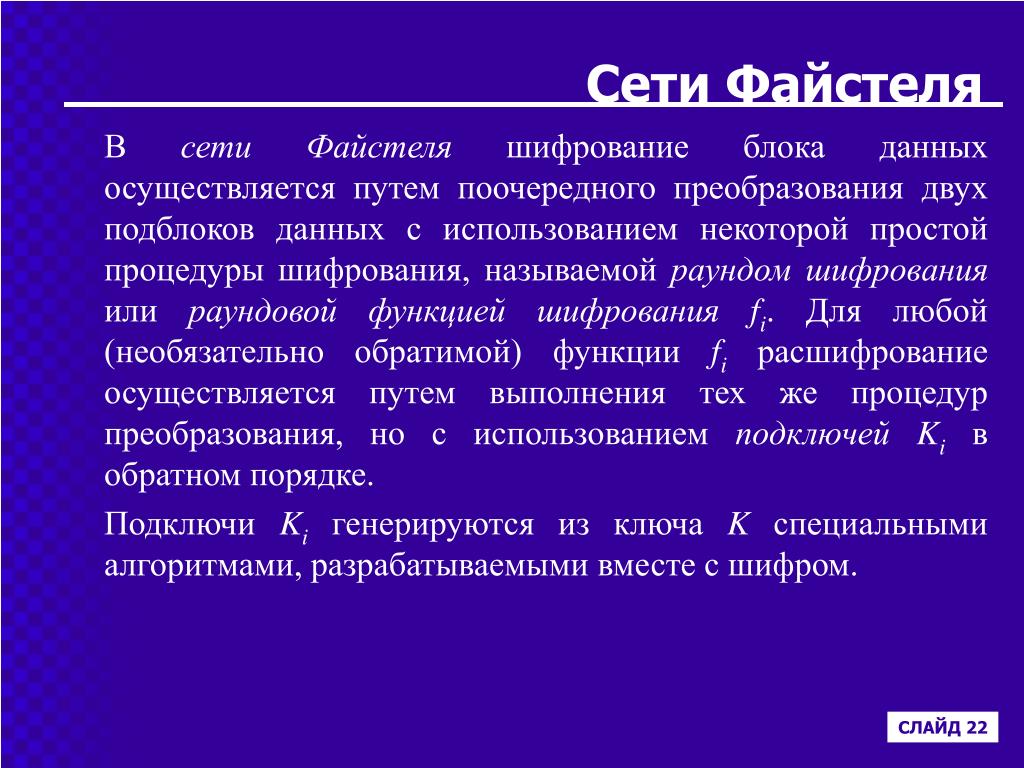 Сети Файстеля

В сети Файстеля шифрование блока данных осуществляется путем поочередного преобразования двух подблоков данных с использованием некоторой простой процедуры шифрования, называемой раундом шифрования или раундовой функцией шифрования $f_i$. Для любой (необязательно обратимой) функции $f_i$ расшифрование осуществляется путем выполнения тех же процедур преобразования, но с использованием подключей $K_i$ в обратном порядке.

Подключи $K_i$ генерируются из ключа $K$ специальными алгоритмами, разрабатываемыми вместе с шифром.

СЛАЙД 22